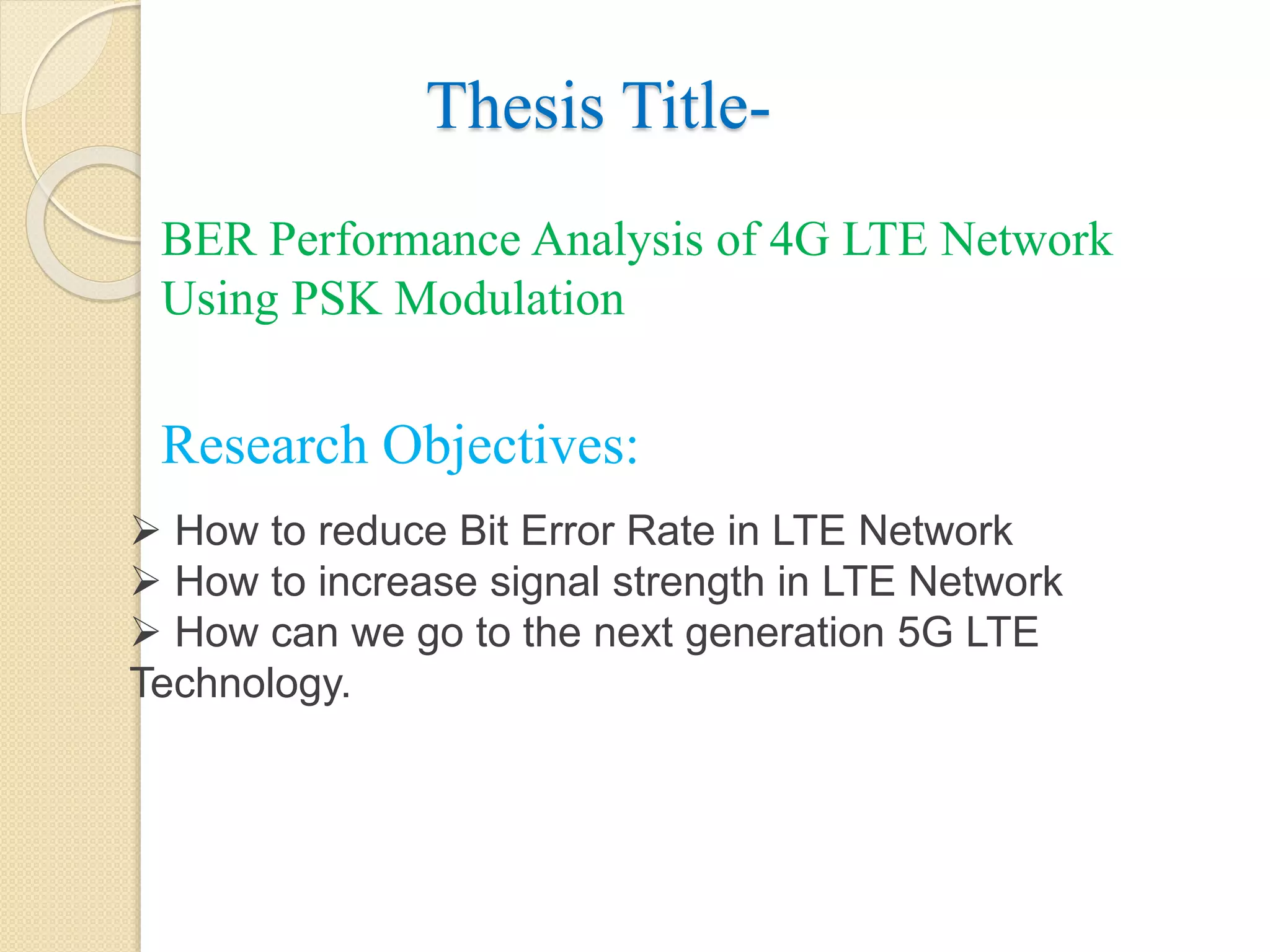 Thesis Title-

BER Performance Analysis of 4G LTE Network Using PSK Modulation

Research Objectives:

➢ How to reduce Bit Error Rate in LTE Network
➢ How to increase signal strength in LTE Network
➢ How can we go to the next generation 5G LTE Technology.